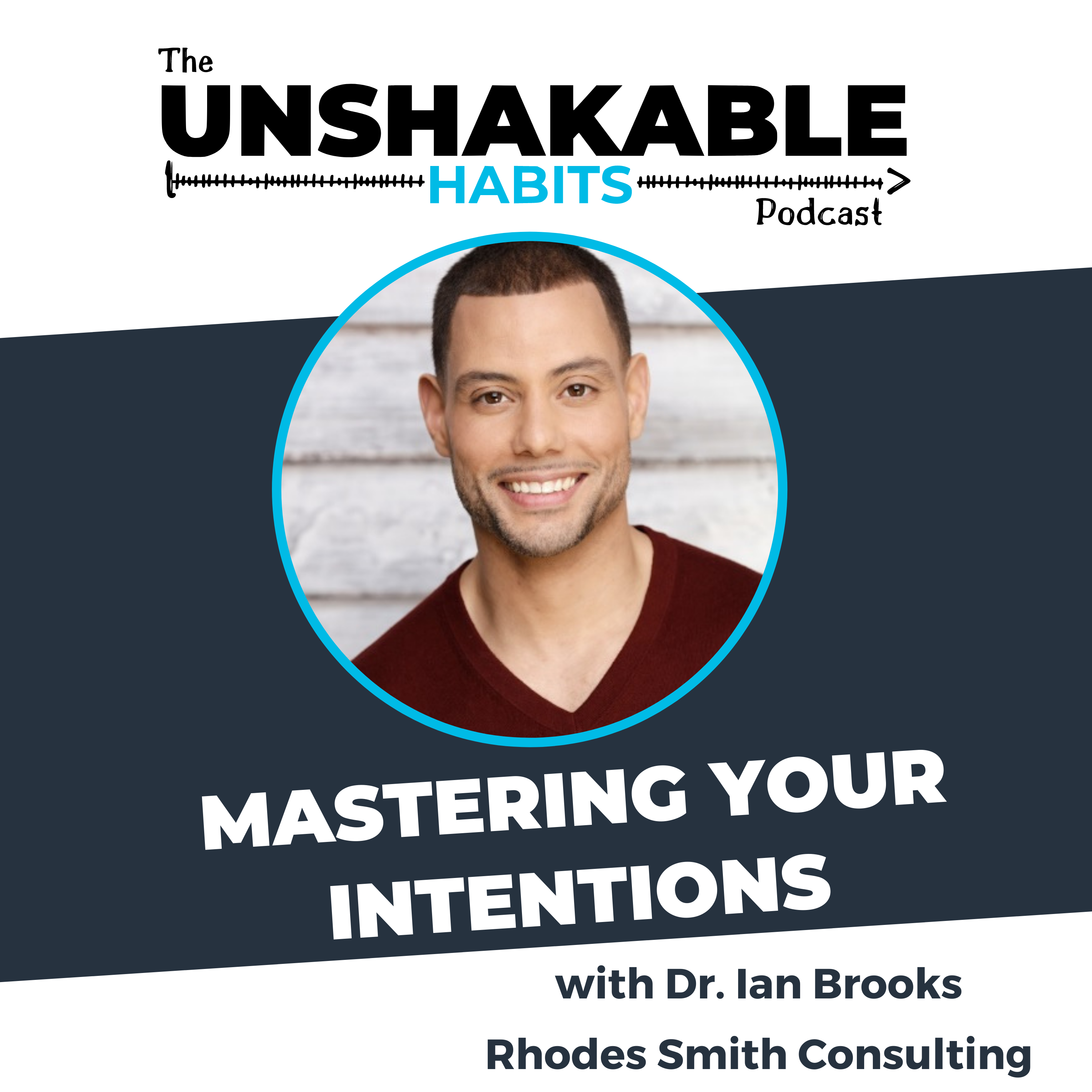 The
UNSHAKABLE
HABITS
Podcast

MASTERING YOUR INTENTIONS

with Dr. Ian Brooks

Rhodes Smith Consulting